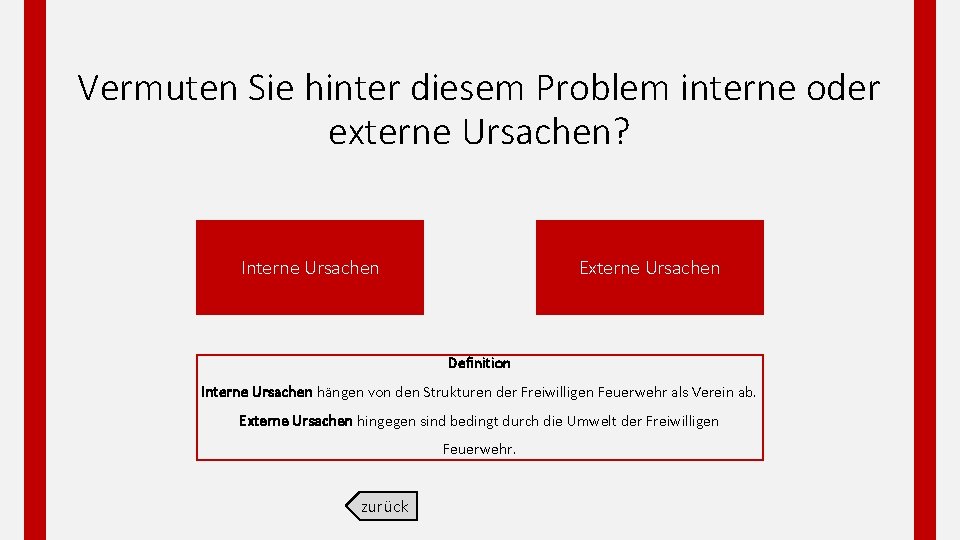 Vermuten Sie hinter diesem Problem interne oder externe Ursachen?

Interne Ursachen

Externe Ursachen

Definition

Interne Ursachen hängen von den Strukturen der Freiwilligen Feuerwehr als Verein ab. Externe Ursachen hingegen sind bedingt durch die Umwelt der Freiwilligen Feuerwehr.

zurück